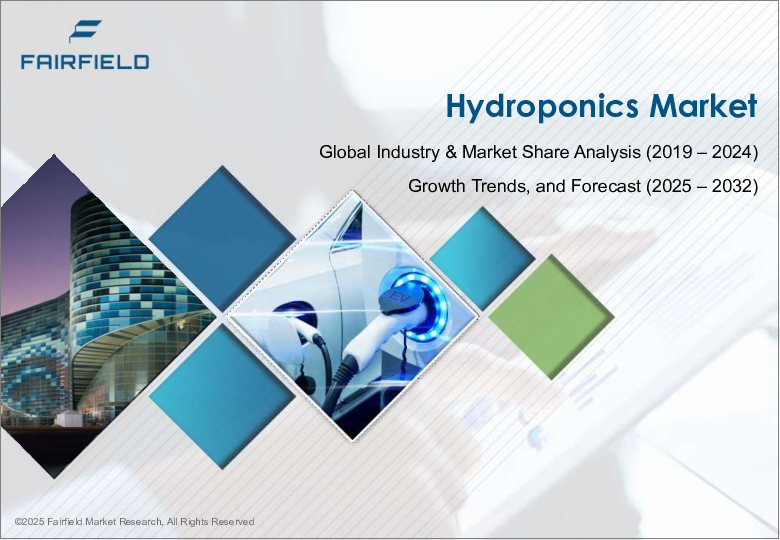 FAIRFIELD

Hydroponics Market

Global Industry & Market Share Analysis (2019 – 2024)

Growth Trends, and Forecast (2025 – 2032)

EV

©2025 Fairfield Market Research, All Rights Reserved